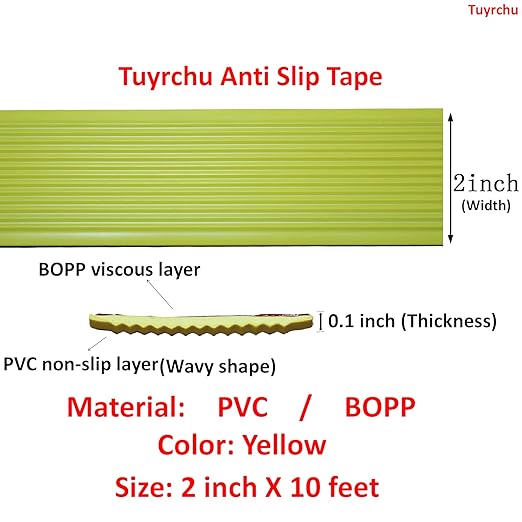 Tuyrchu

Tuyrchu Anti Slip Tape

2inch
(Width)

BOPP viscous layer

0.1 inch (Thickness)

PVC non-slip layer(Wavy shape)

Material: PVC / BOPP
Color: Yellow
Size: 2 inch X 10 feet